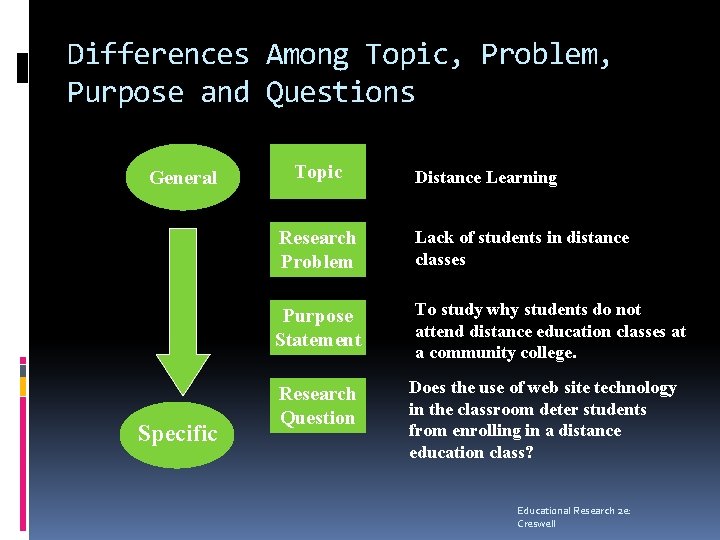 Differences Among Topic, Problem, Purpose and Questions

General

Specific

Topic

Distance Learning

Research Problem

Lack of students in distance classes

Purpose Statement

To study why students do not attend distance education classes at a community college.

Research Question

Does the use of web site technology in the classroom deter students from enrolling in a distance education class?

Educational Research 2e: Creswell